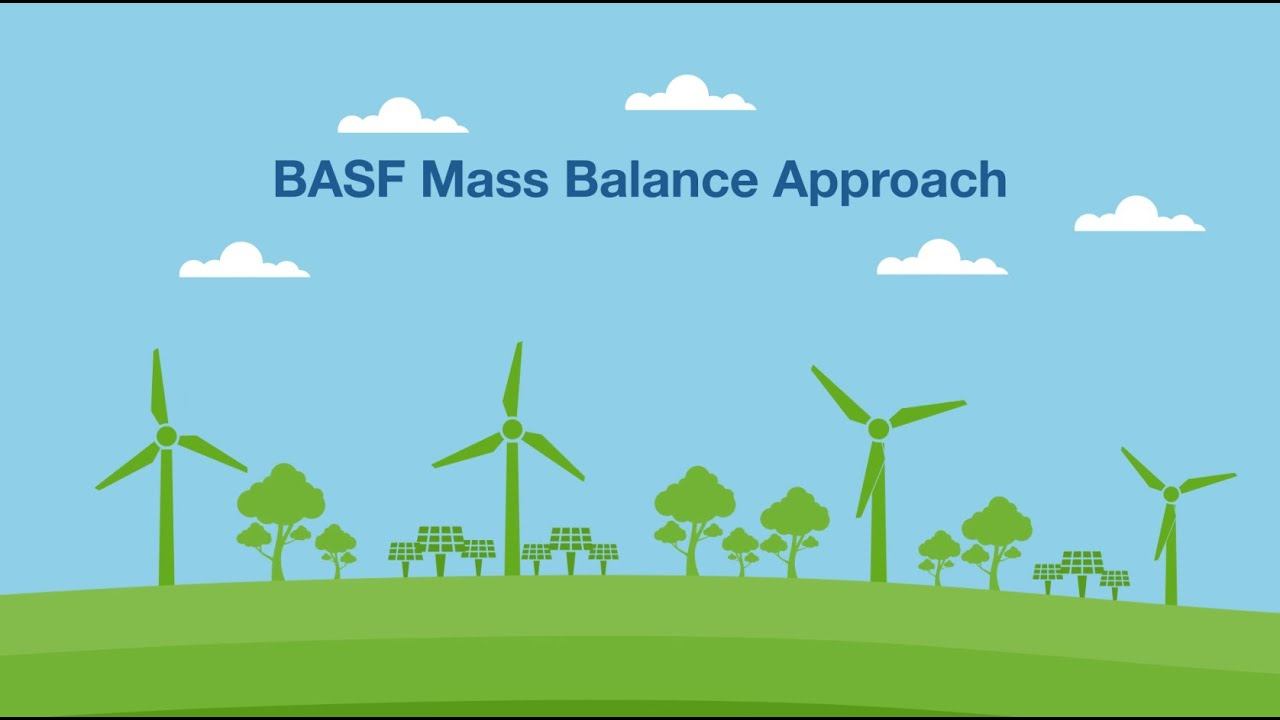 BASF Mass Balance Approach